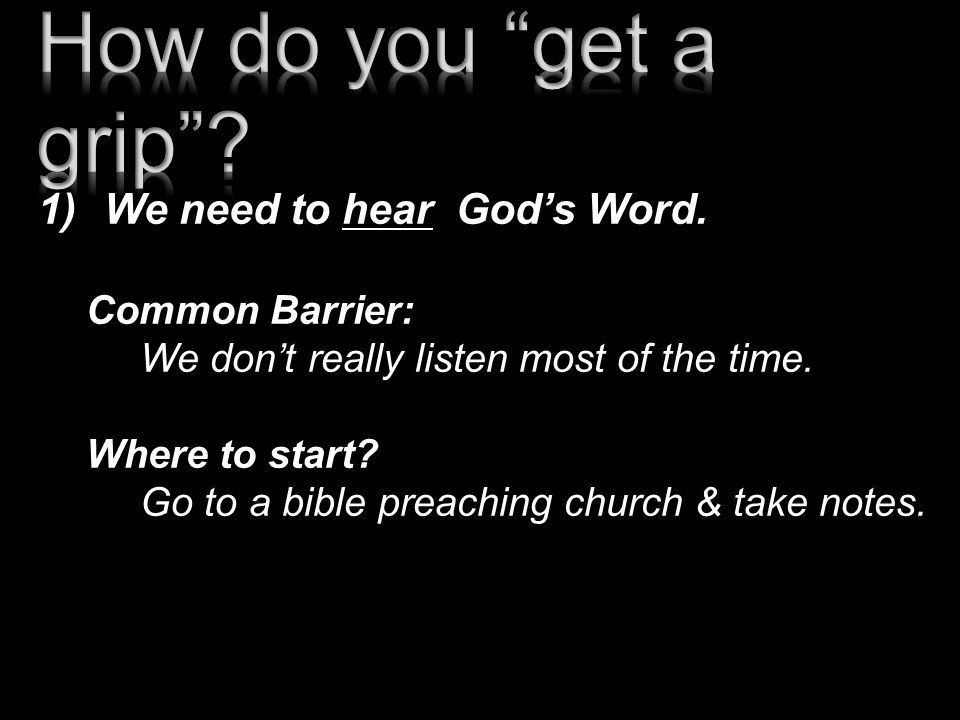 How do you “get a grip”?

1) We need to hear God’s Word.

Common Barrier:
We don’t really listen most of the time.

Where to start?
Go to a bible preaching church & take notes.